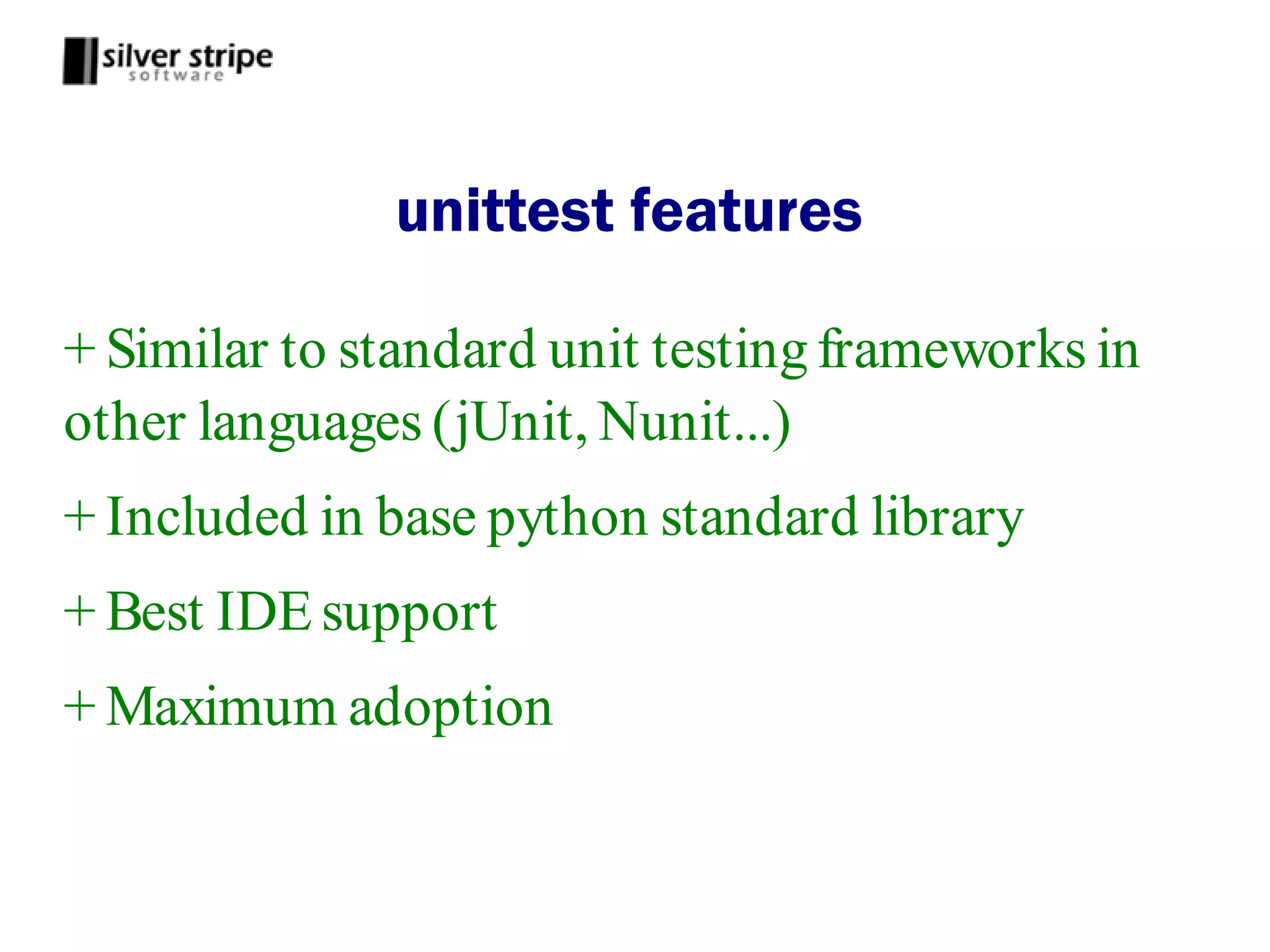 silver stripe
software

unittest features

+ Similar to standard unit testing frameworks in other languages (jUnit, Nunit...)

+ Included in base python standard library

+ Best IDE support

+ Maximum adoption